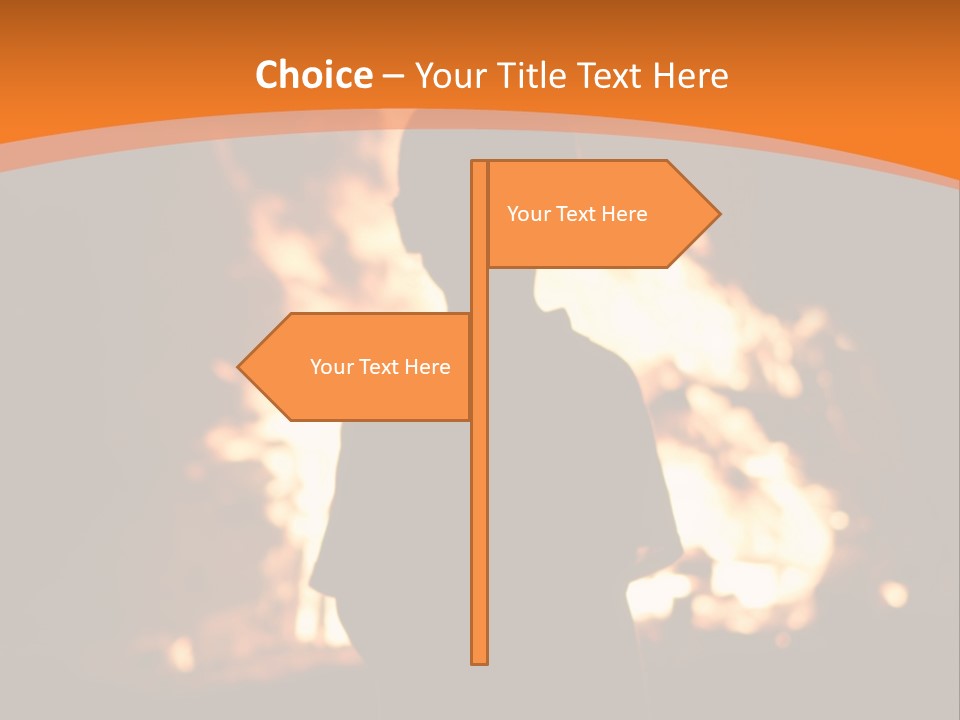 Choice – Your Title Text Here

Your Text Here

Your Text Here